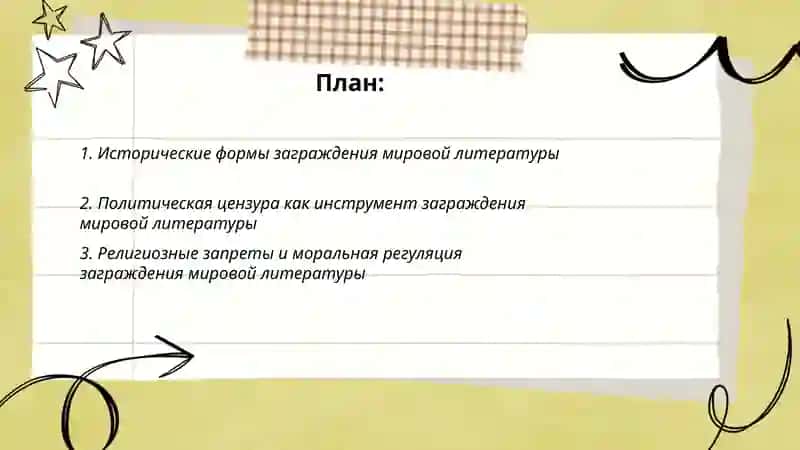 План:

1. Исторические формы заграждения мировой литературы

2. Политическая цензура как инструмент заграждения мировой литературы

3. Религиозные запреты и моральная регуляция заграждения мировой литературы